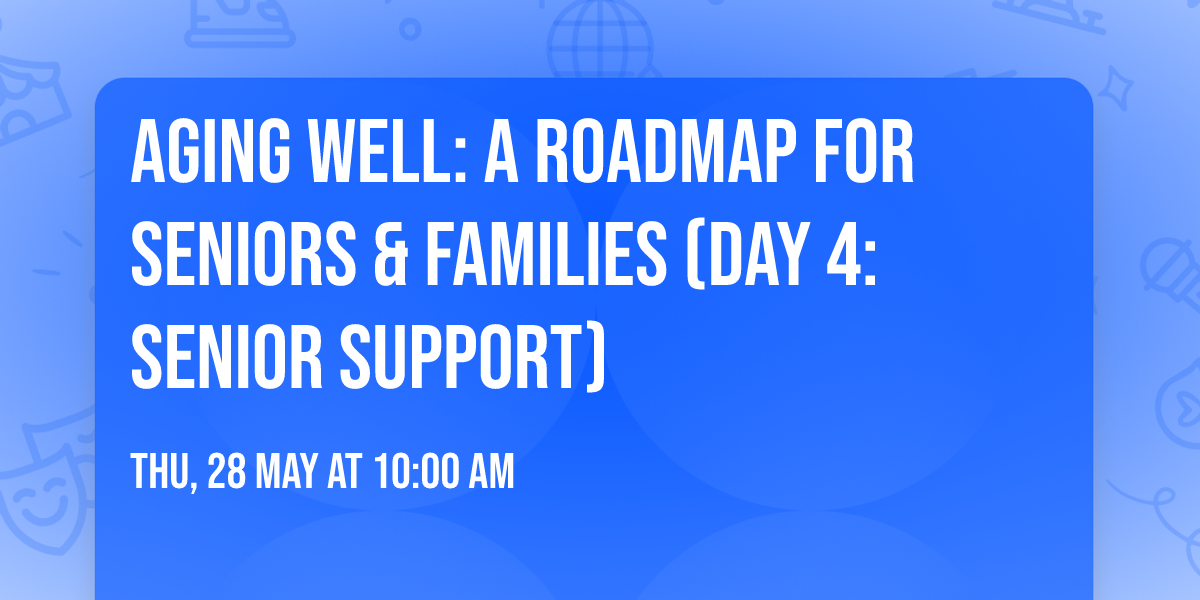 AGING WELL: A ROADMAP FOR SENIORS & FAMILIES (DAY 4: SENIOR SUPPORT)

THU, 28 MAY AT 10:00 AM